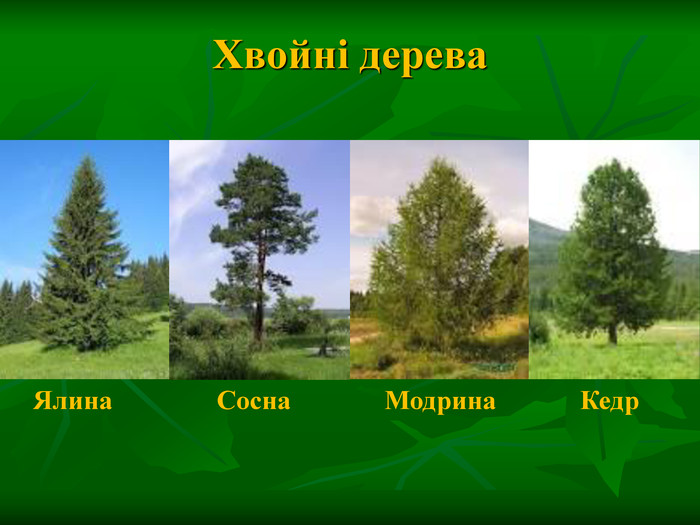 Хвойні дерева

Ялина

Сосна

Модрина

Кедр